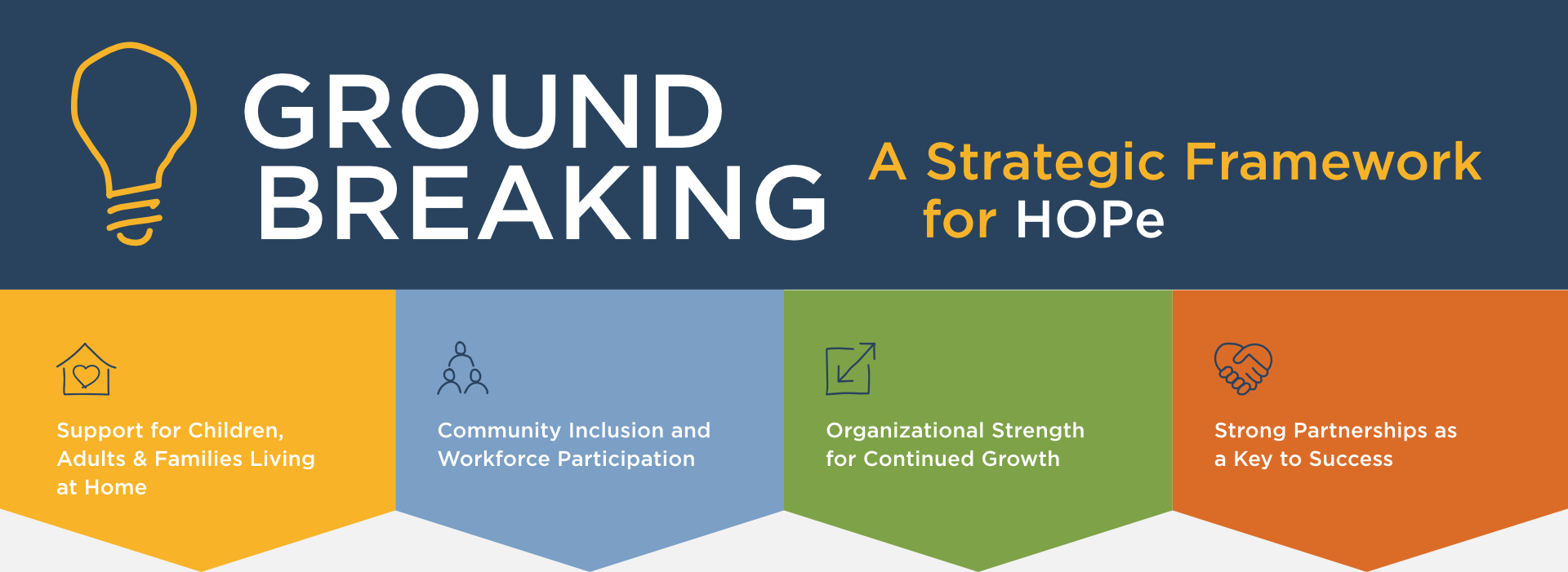 GROUND BREAKING

A Strategic Framework for HOPe

Support for Children, Adults & Families Living at Home

Community Inclusion and Workforce Participation

Organizational Strength for Continued Growth

Strong Partnerships as a Key to Success